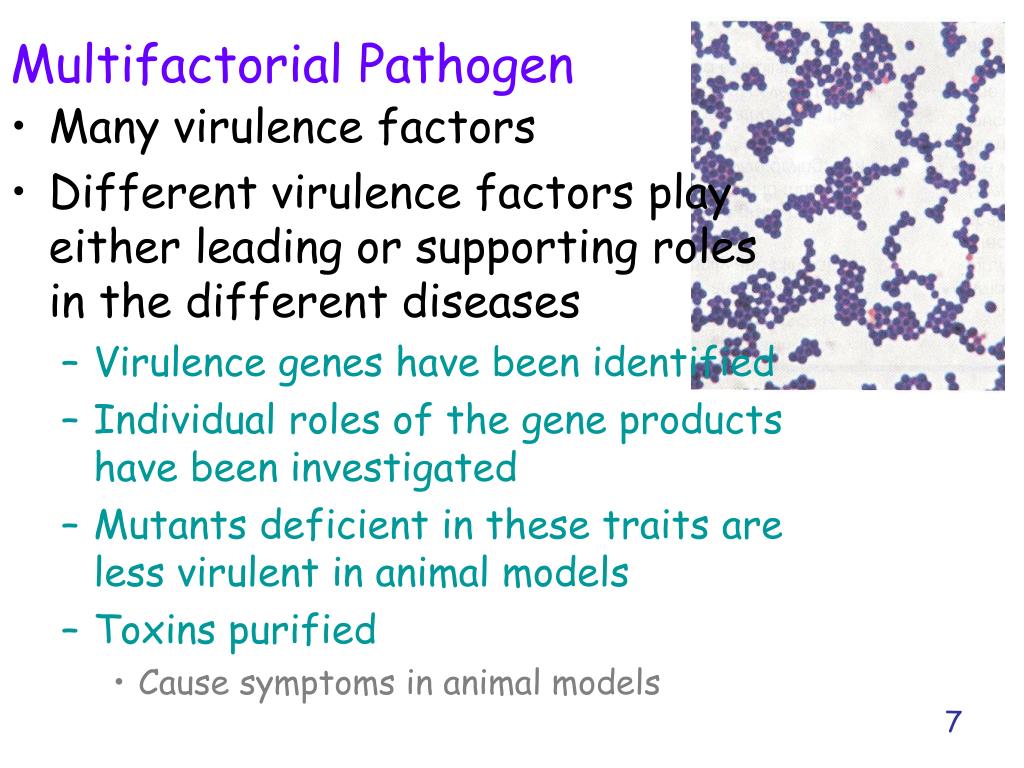 Multifactorial Pathogen

• Many virulence factors

• Different virulence factors play either leading or supporting roles in the different diseases

– Virulence genes have been identified

– Individual roles of the gene products have been investigated

– Mutants deficient in these traits are less virulent in animal models

– Toxins purified

• Cause symptoms in animal models

7